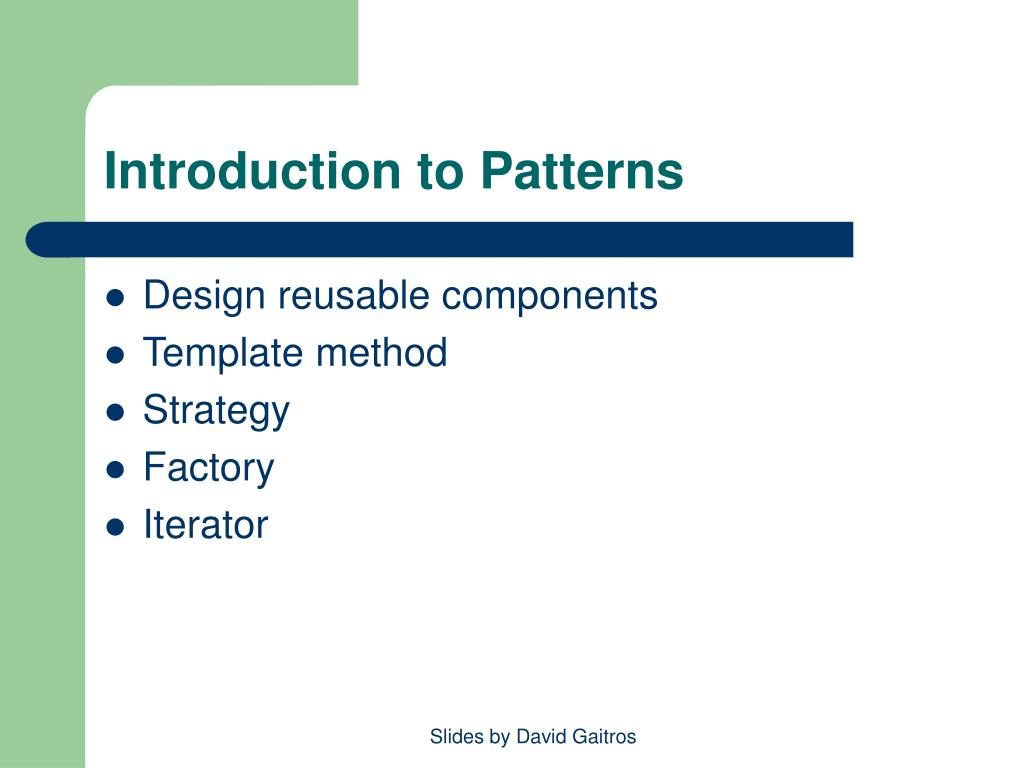 Introduction to Patterns

- Design reusable components
- Template method
- Strategy
- Factory
- Iterator

Slides by David Gaitros